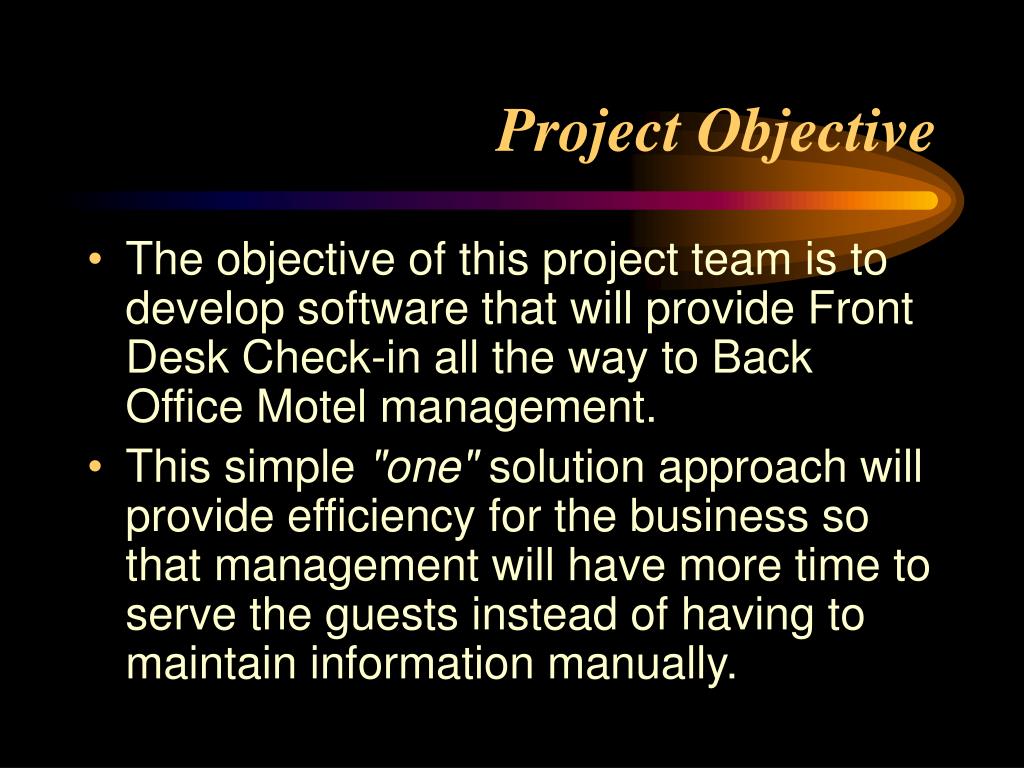 Project Objective

• The objective of this project team is to develop software that will provide Front Desk Check-in all the way to Back Office Motel management.

• This simple "one" solution approach will provide efficiency for the business so that management will have more time to serve the guests instead of having to maintain information manually.